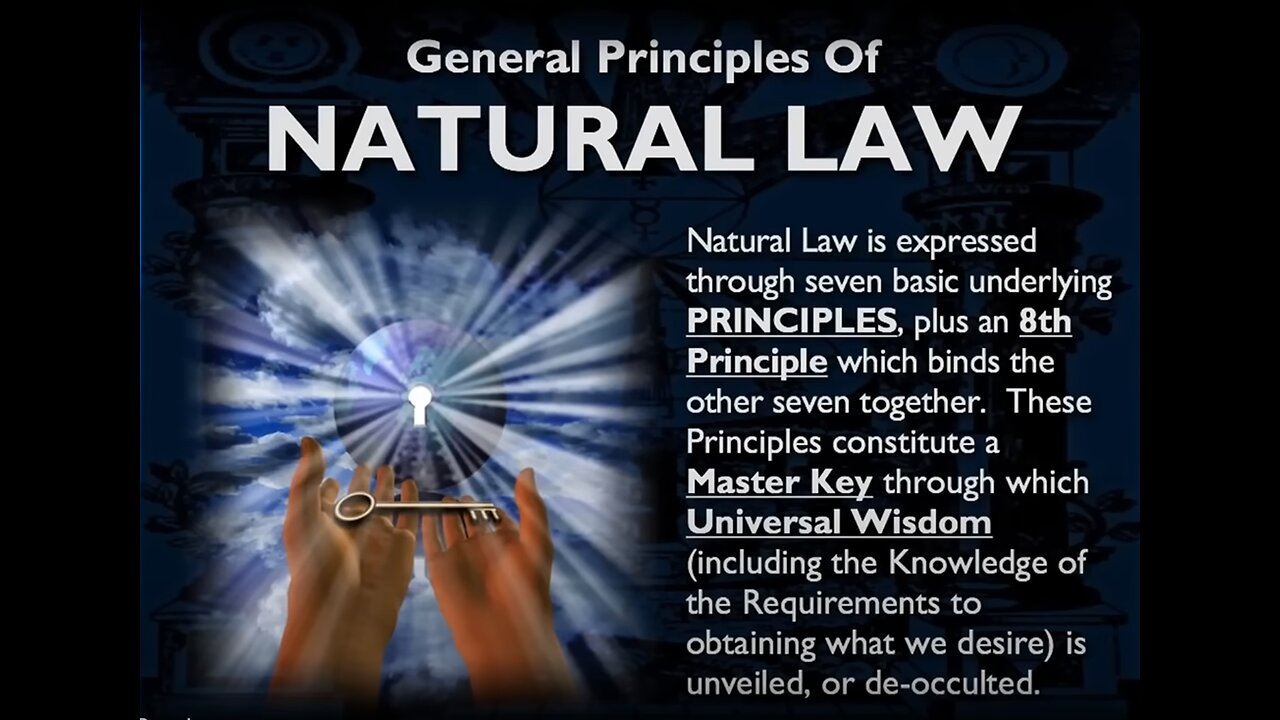 General Principles Of
NATURAL LAW

Natural Law is expressed through seven basic underlying PRINCIPLES, plus an 8th Principle which binds the other seven together. These Principles constitute a Master Key through which Universal Wisdom (including the Knowledge of the Requirements to obtaining what we desire) is unveiled, or de-occulted.